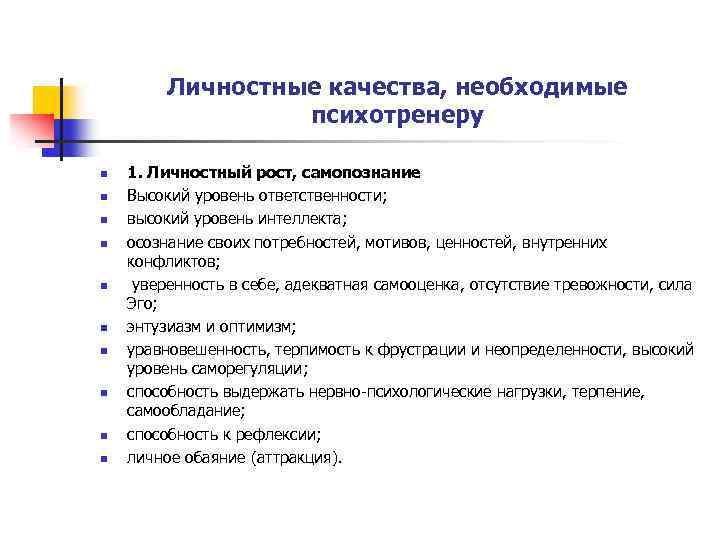 Личностные качества, необходимые психотренеру

- 1. Личностный рост, самопознание
- Высокий уровень ответственности;
- высокий уровень интеллекта;
- осознание своих потребностей, мотивов, ценностей, внутренних конфликтов;
- уверенность в себе, адекватная самооценка, отсутствие тревожности, сила Эго;
- энтузиазм и оптимизм;
- уравновешенность, терпимость к фрустрации и неопределенности, высокий уровень саморегуляции;
- способность выдержать нервно-психологические нагрузки, терпение, самообладание;
- способность к рефлексии;
- личное обаяние (аттракция).